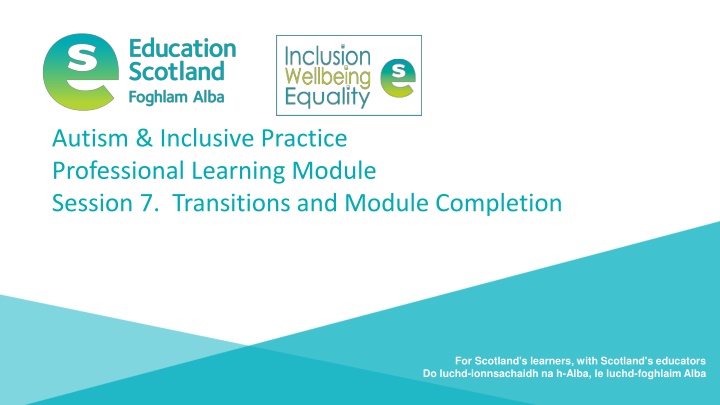 Education Scotland
Foghlam Alba

Inclusion
Wellbeing
Equality

Autism & Inclusive Practice
Professional Learning Module
Session 7. Transitions and Module Completion

For Scotland's learners, with Scotland's educators
Do luchd-ionnsachaidh na h-Alba, le luchd-foghlaim Alba